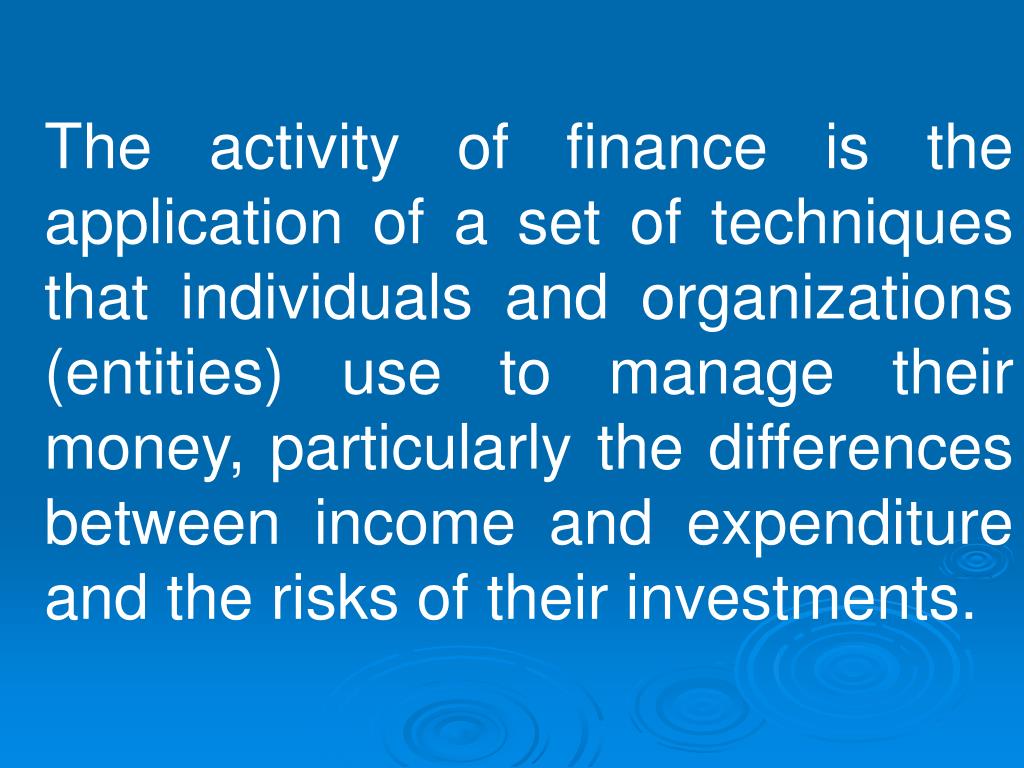 The activity of finance is the application of a set of techniques that individuals and organizations (entities) use to manage their money, particularly the differences between income and expenditure and the risks of their investments.